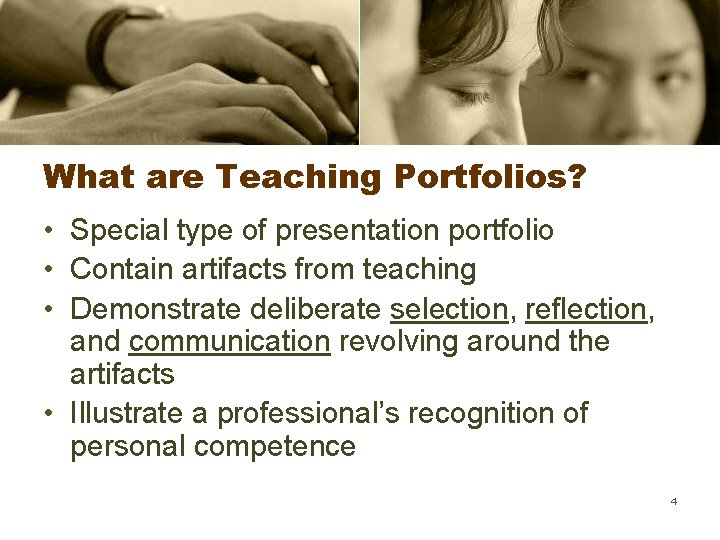 What are Teaching Portfolios?

• Special type of presentation portfolio
• Contain artifacts from teaching
• Demonstrate deliberate selection, reflection, and communication revolving around the artifacts
• Illustrate a professional's recognition of personal competence

4